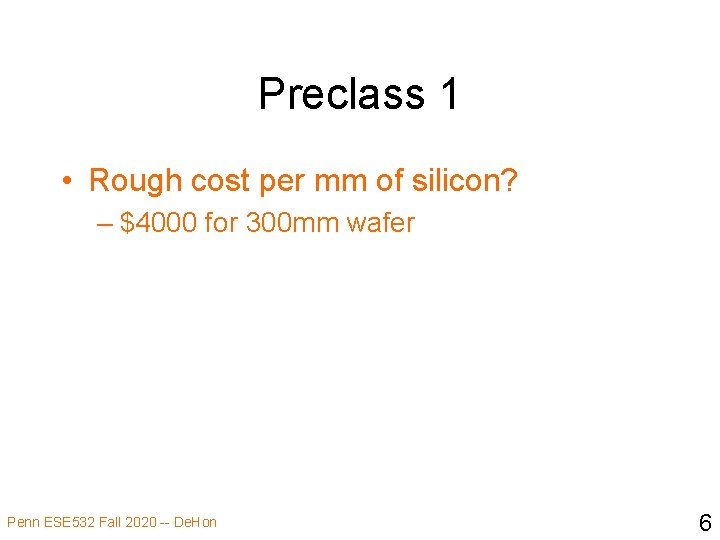 Preclass 1

• Rough cost per mm of silicon?
– $4000 for 300mm wafer

Penn ESE532 Fall 2020 -- DeHon

6